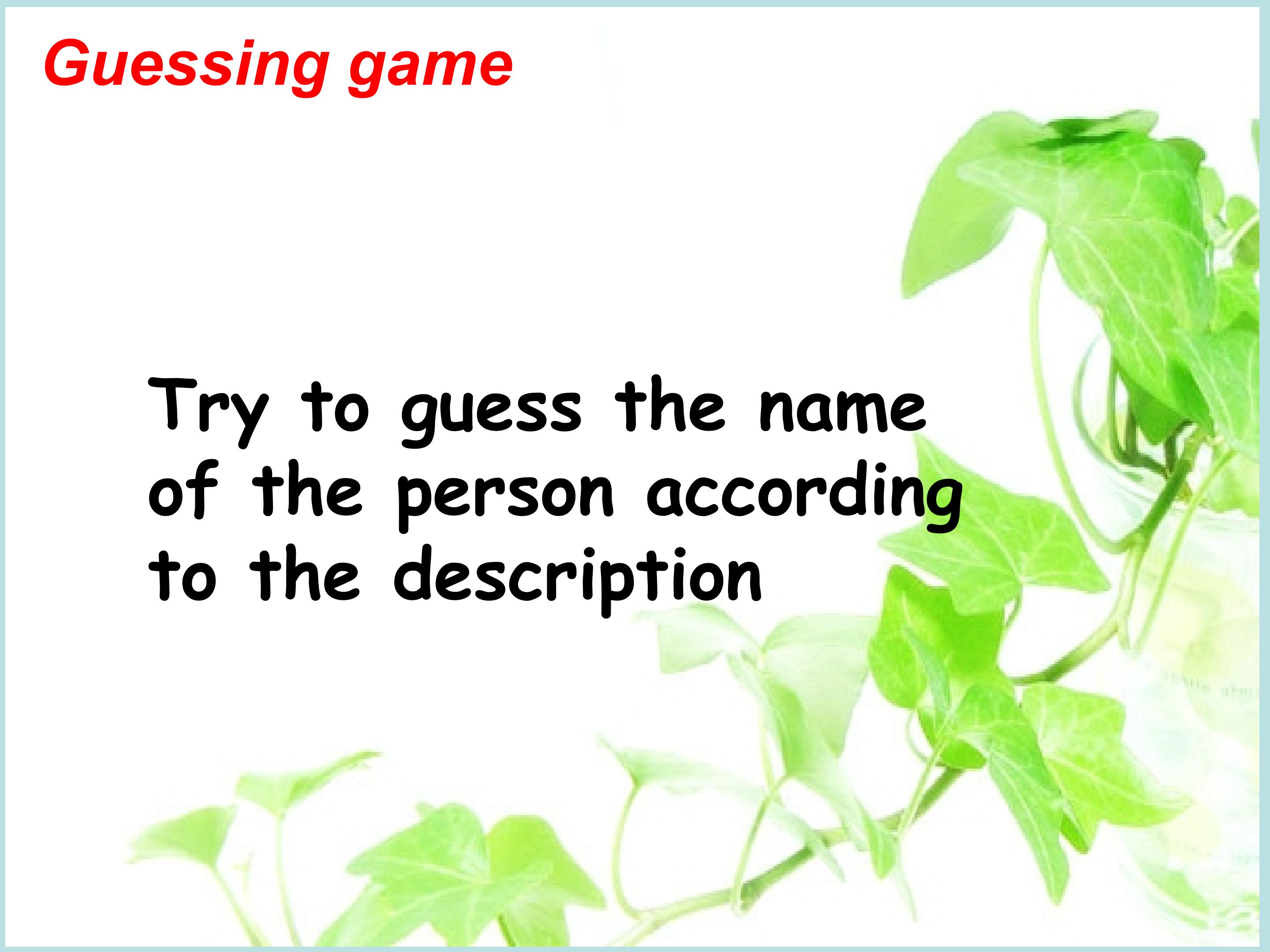 Guessing game

Try to guess the name of the person according to the description